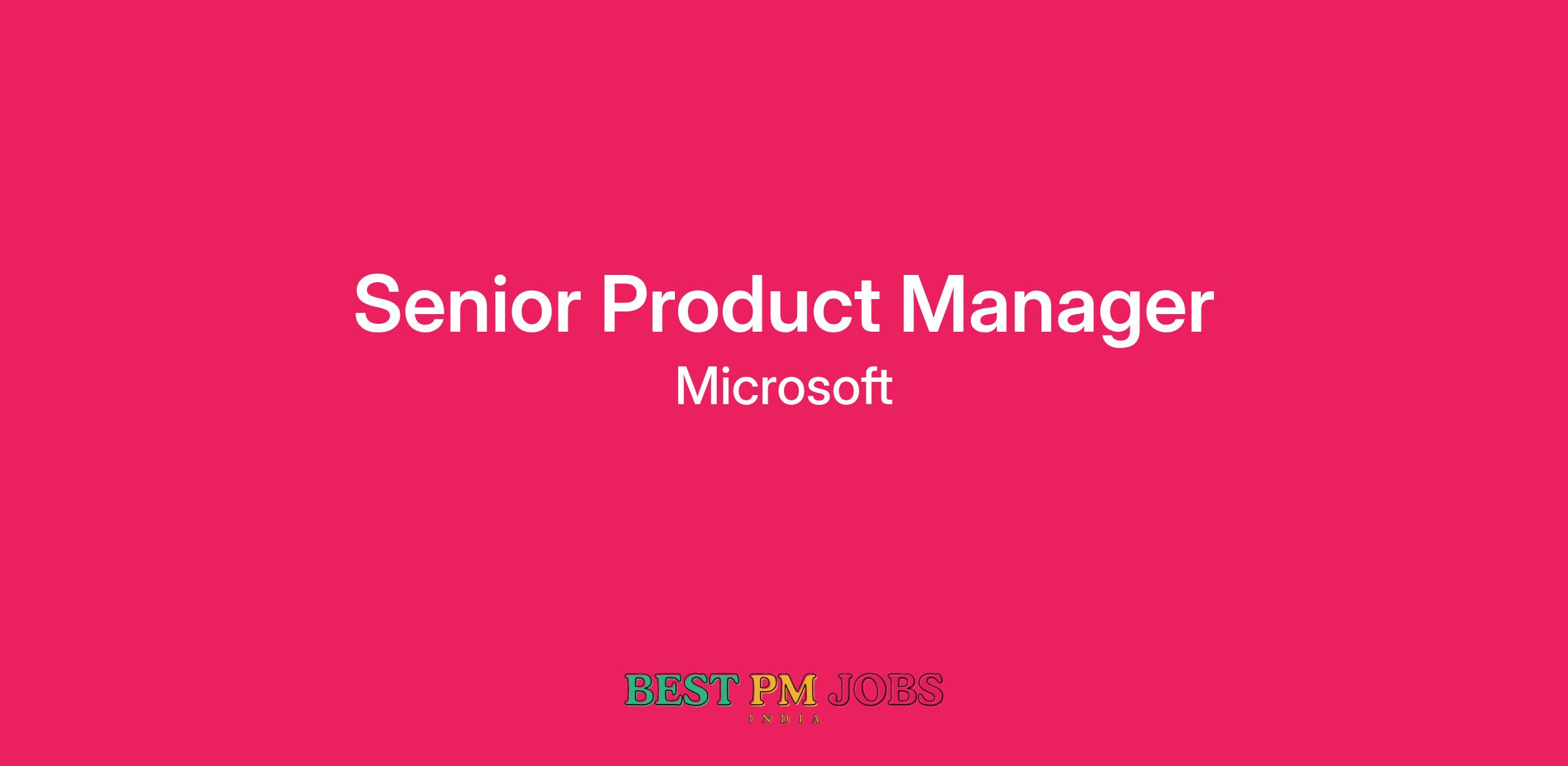 Senior Product Manager
Microsoft

BEST PM JOBS
INDIA